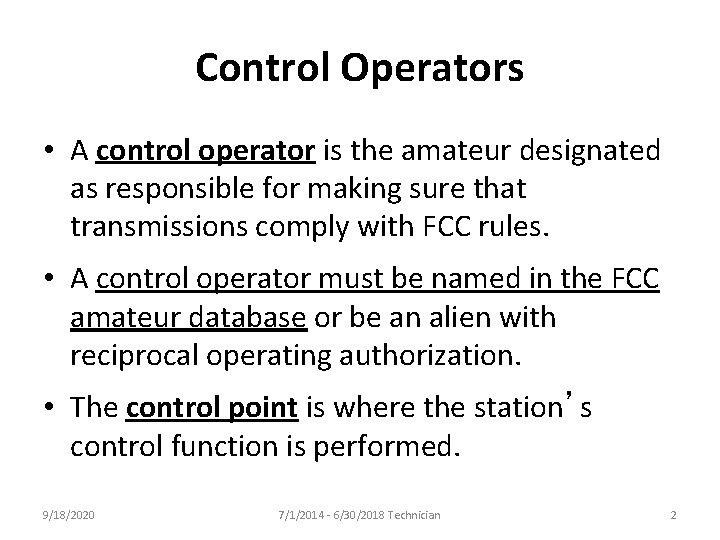 Control Operators

• A control operator is the amateur designated as responsible for making sure that transmissions comply with FCC rules.

• A control operator must be named in the FCC amateur database or be an alien with reciprocal operating authorization.

• The control point is where the station's control function is performed.

9/18/2020

7/1/2014 - 6/30/2018 Technician

2